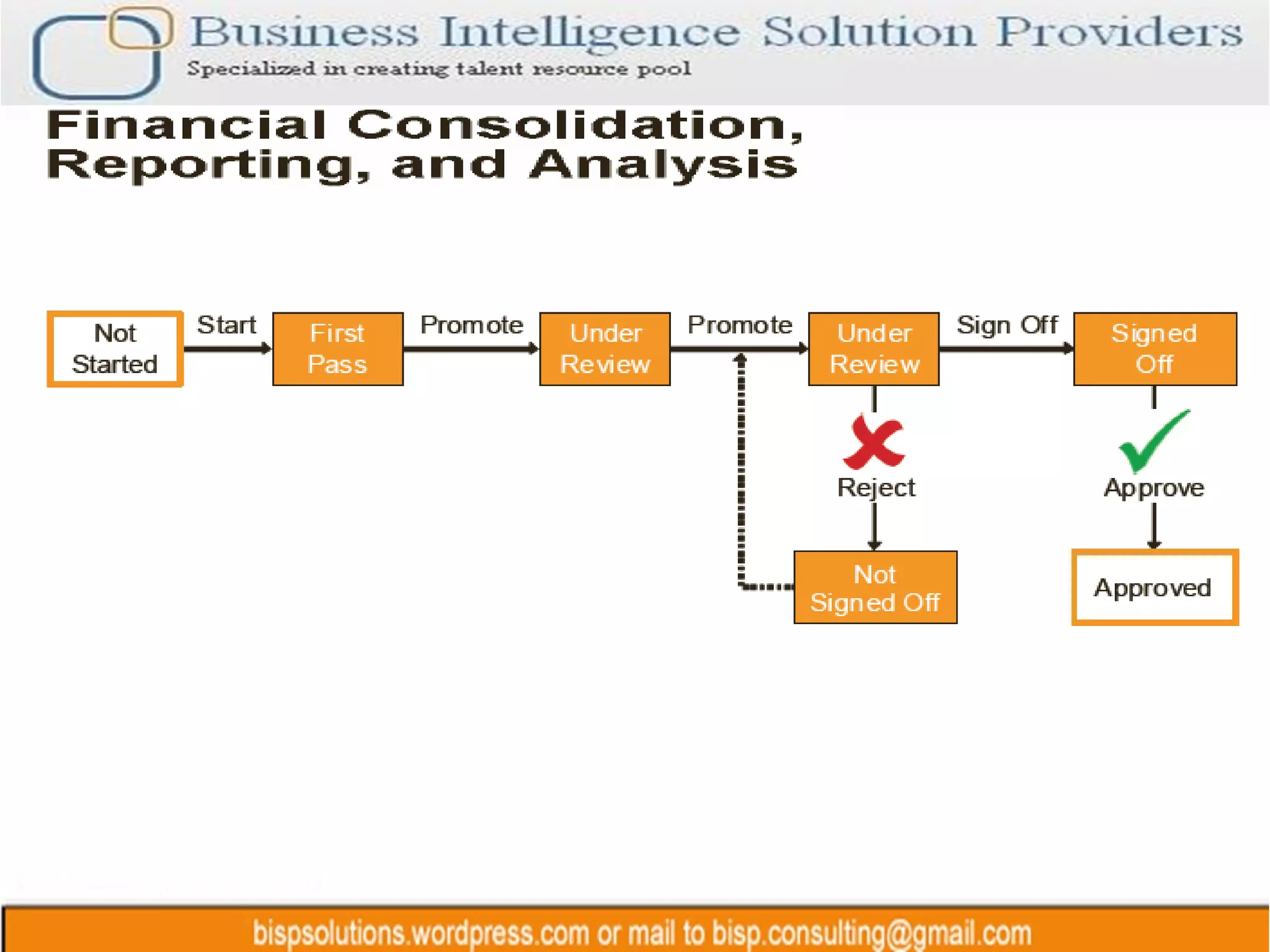 Business Intelligence Solution Providers
Specialized in creating talent resource pool

Financial Consolidation, Reporting, and Analysis

Not Started

Start

First Pass

Promote

Under Review

Promote

Under Review

Sign Off

Signed Off

Reject

Not Signed Off

Approve

Approved

bispsolutions.wordpress.com or mail to bisp.consulting@gmail.com